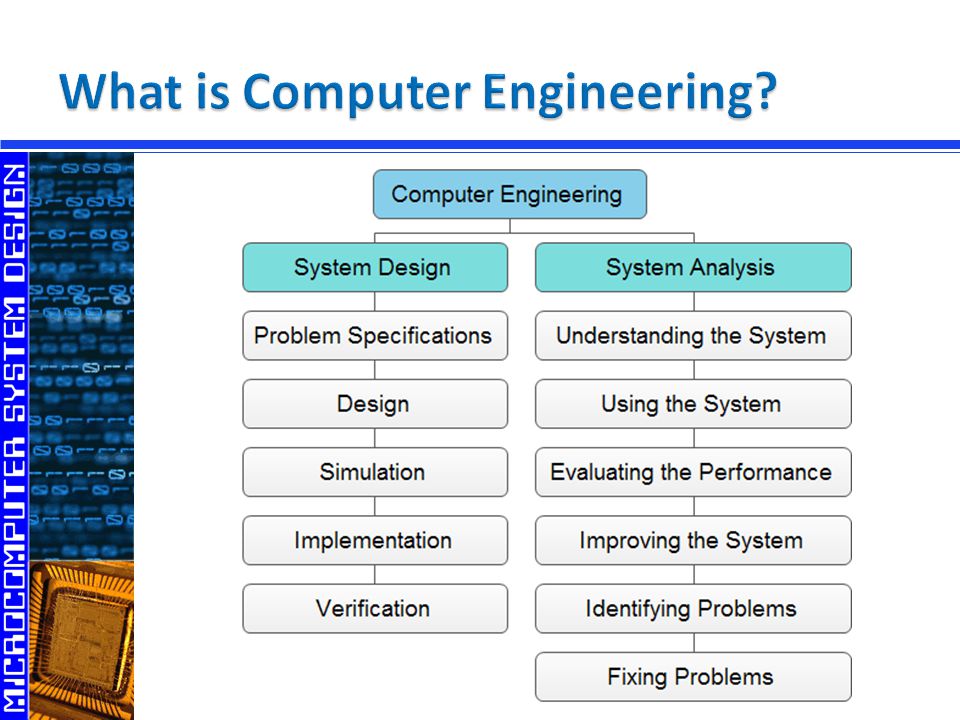 What is Computer Engineering?

MICROCOMPUTER SYSTEM DESIGN

Computer Engineering

System Design

Problem Specifications

Design

Simulation

Implementation

Verification

System Analysis

Understanding the System

Using the System

Evaluating the Performance

Improving the System

Identifying Problems

Fixing Problems